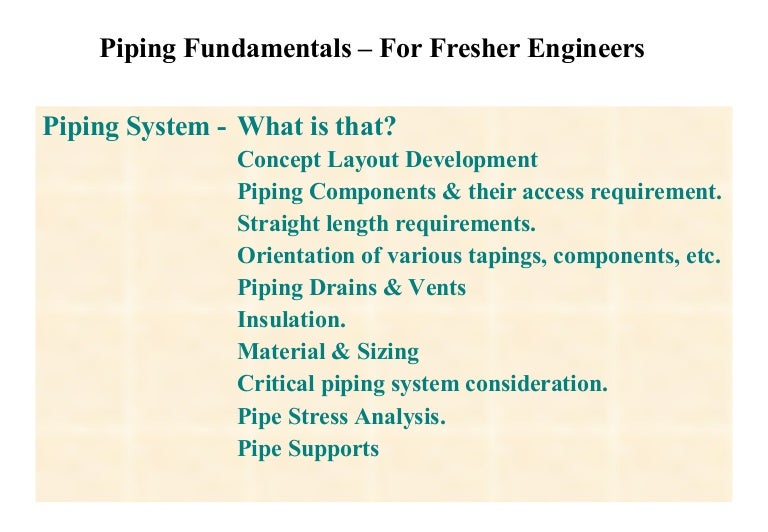 Piping Fundamentals – For Fresher Engineers

Piping System - What is that?
Concept Layout Development
Piping Components & their access requirement.
Straight length requirements.
Orientation of various tapings, components, etc.
Piping Drains & Vents
Insulation.
Material & Sizing
Critical piping system consideration.
Pipe Stress Analysis.
Pipe Supports